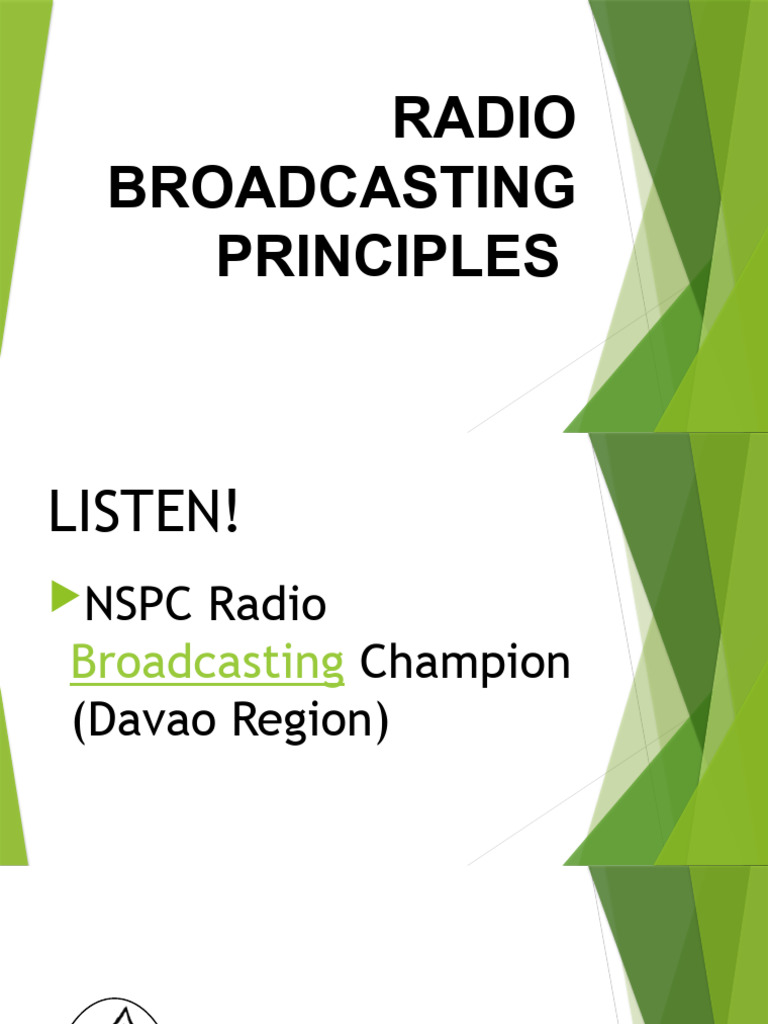 RADIO BROADCASTING PRINCIPLES

LISTEN!

NSPC Radio Broadcasting Champion (Davao Region)